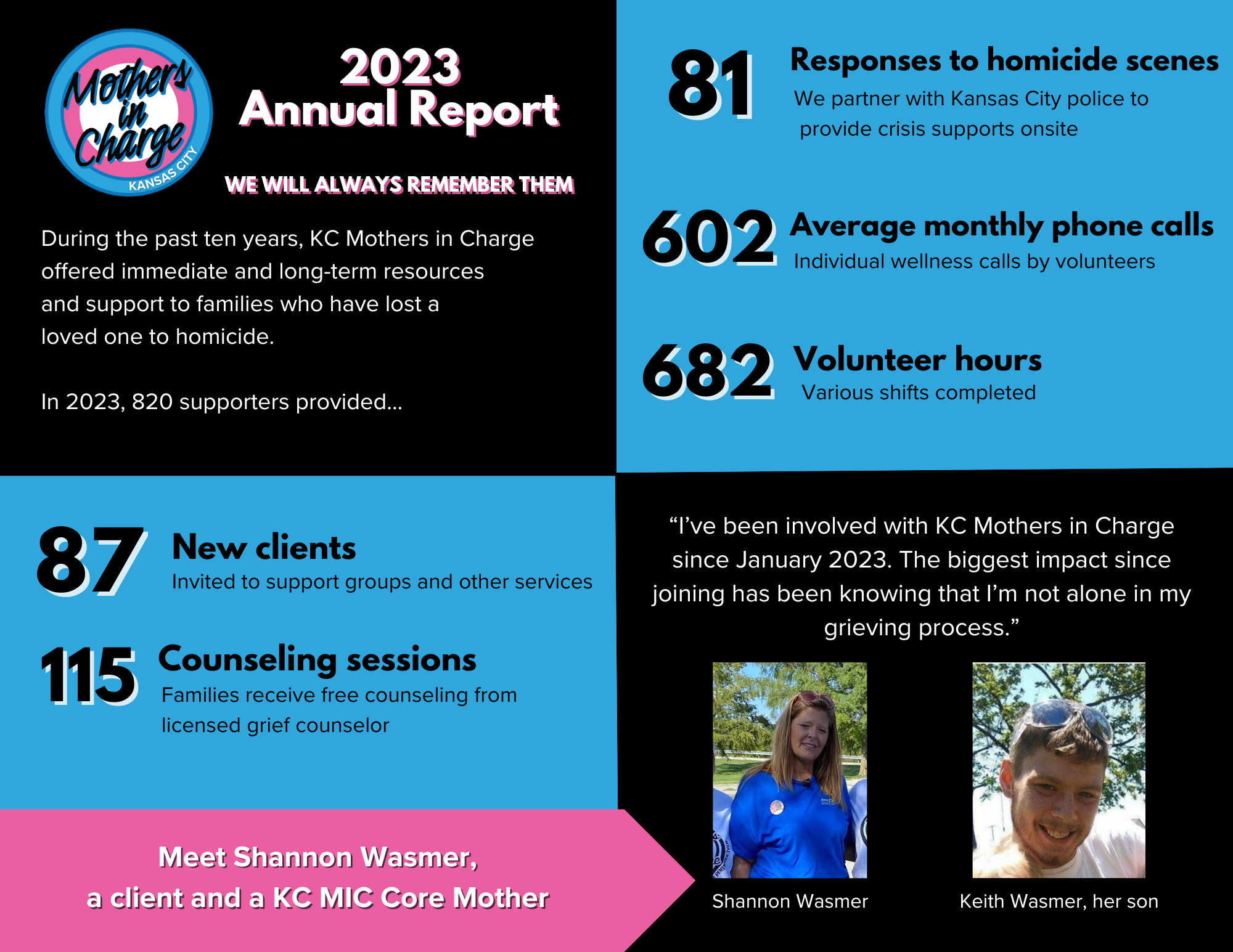 Mothers in Charge
KANSAS CITY

2023
Annual Report

WE WILL ALWAYS REMEMBER THEM

During the past ten years, KC Mothers in Charge offered immediate and long-term resources and support to families who have lost a loved one to homicide.

In 2023, 820 supporters provided...

81 Responses to homicide scenes
We partner with Kansas City police to provide crisis supports onsite

602 Average monthly phone calls
Individual wellness calls by volunteers

682 Volunteer hours
Various shifts completed

87 New clients
Invited to support groups and other services

115 Counseling sessions
Families receive free counseling from licensed grief counselor

Meet Shannon Wasmer,
a client and a KC MIC Core Mother

“I’ve been involved with KC Mothers in Charge since January 2023. The biggest impact since joining has been knowing that I’m not alone in my grieving process.”

Shannon Wasmer

Keith Wasmer, her son